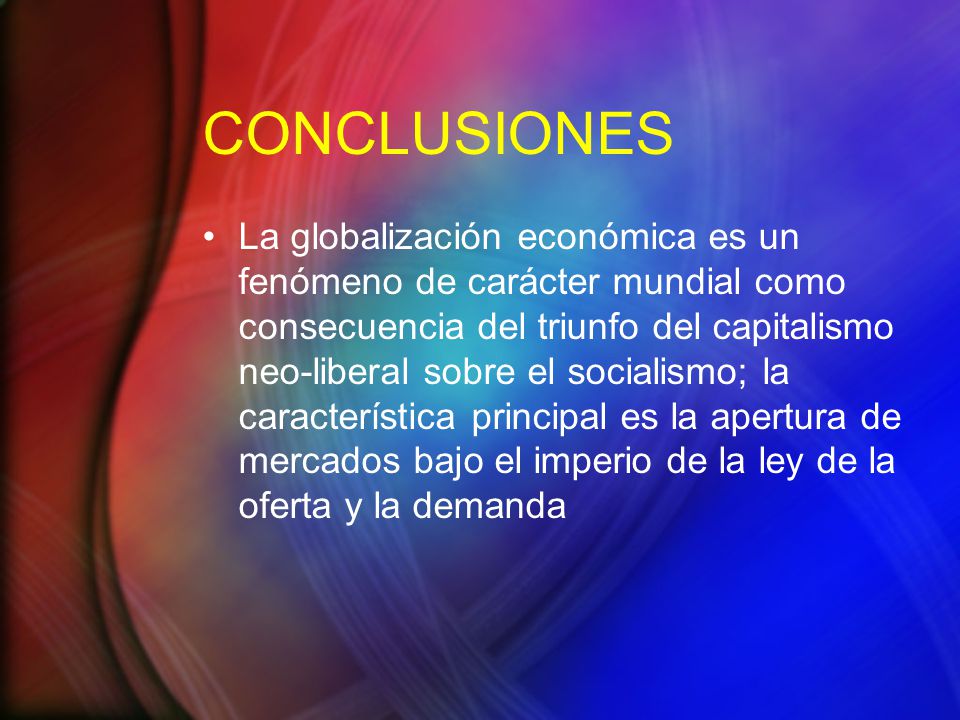 CONCLUSIONES

• La globalización económica es un fenómeno de carácter mundial como consecuencia del triunfo del capitalismo neo-liberal sobre el socialismo; la característica principal es la apertura de mercados bajo el imperio de la ley de la oferta y la demanda